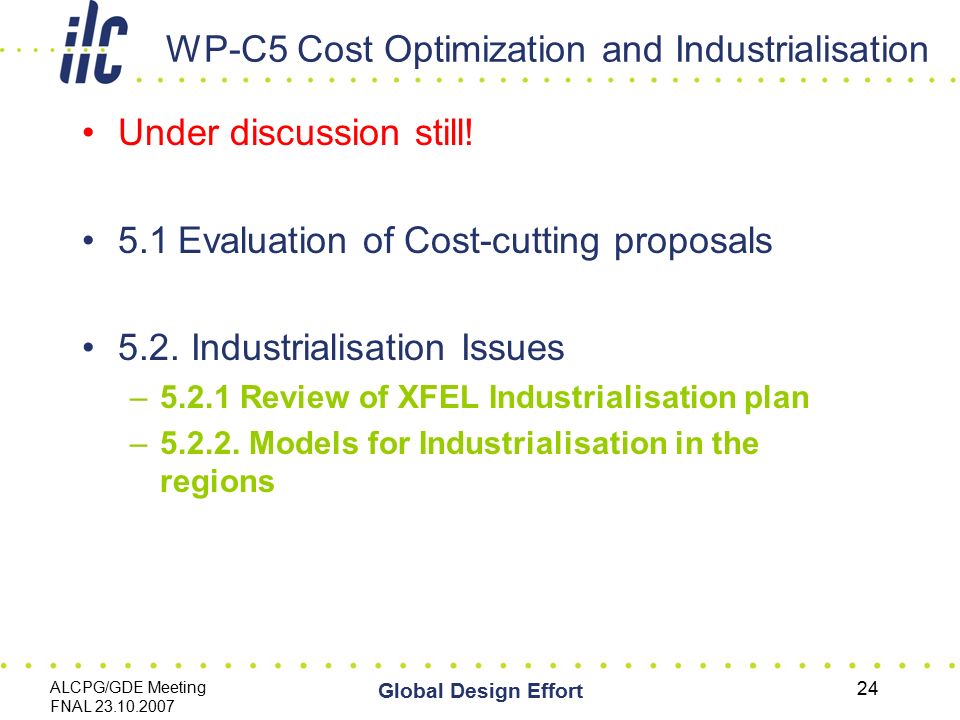 ilc

WP-C5 Cost Optimization and Industrialisation

• Under discussion still!

• 5.1 Evaluation of Cost-cutting proposals

• 5.2. Industrialisation Issues
– 5.2.1 Review of XFEL Industrialisation plan
– 5.2.2. Models for Industrialisation in the regions

ALCPG/GDE Meeting
FNAL 23.10.2007

Global Design Effort

24